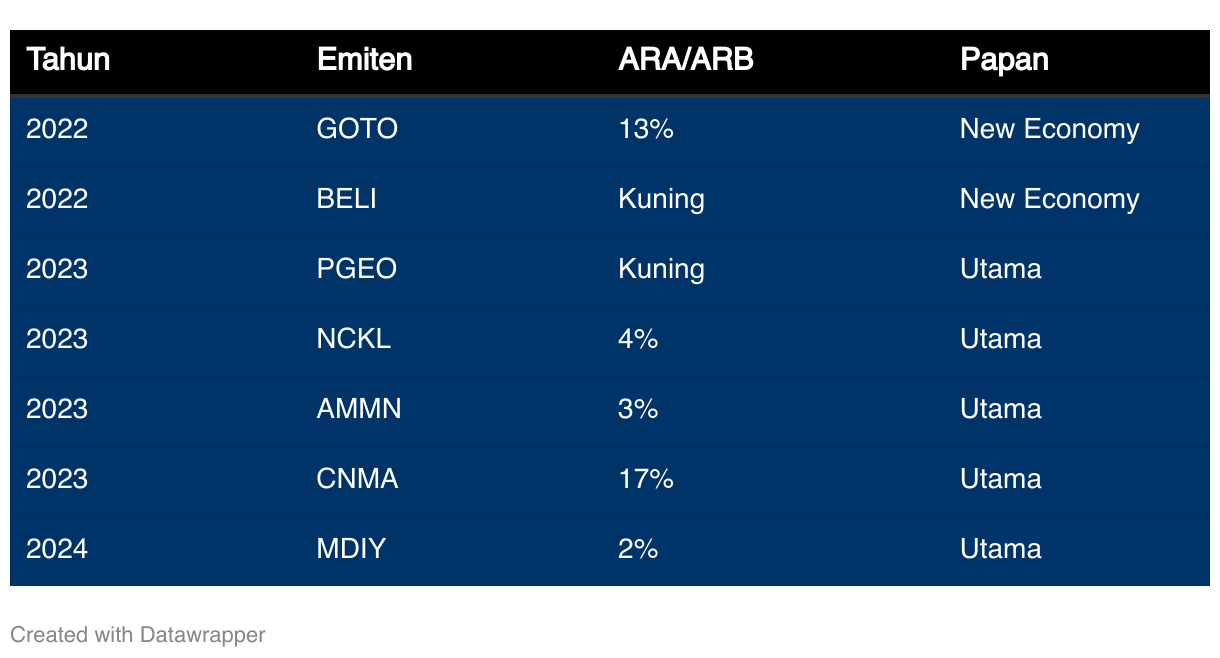 | Tahun | Emiten | ARA/ARB | Papan |
|---|---|---|---|
| 2022 | GOTO | 13% | New Economy |
| 2022 | BELI | Kuning | New Economy |
| 2023 | PGEO | Kuning | Utama |
| 2023 | NCKL | 4% | Utama |
| 2023 | AMMN | 3% | Utama |
| 2023 | CNMA | 17% | Utama |
| 2024 | MDIY | 2% | Utama |

Created with Datawrapper